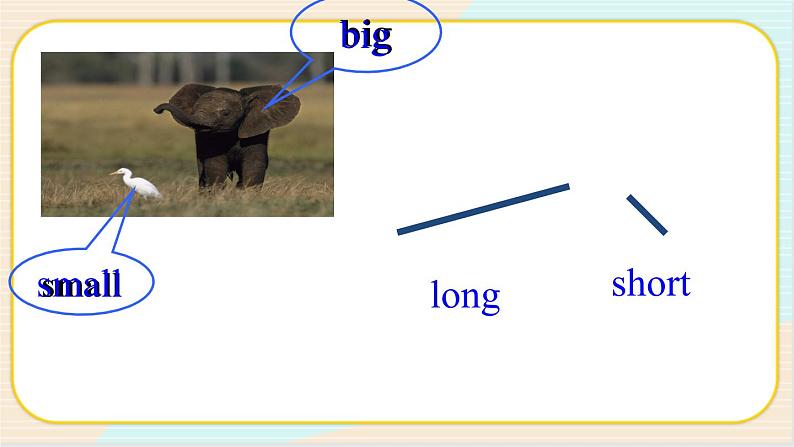 big

small

long

short